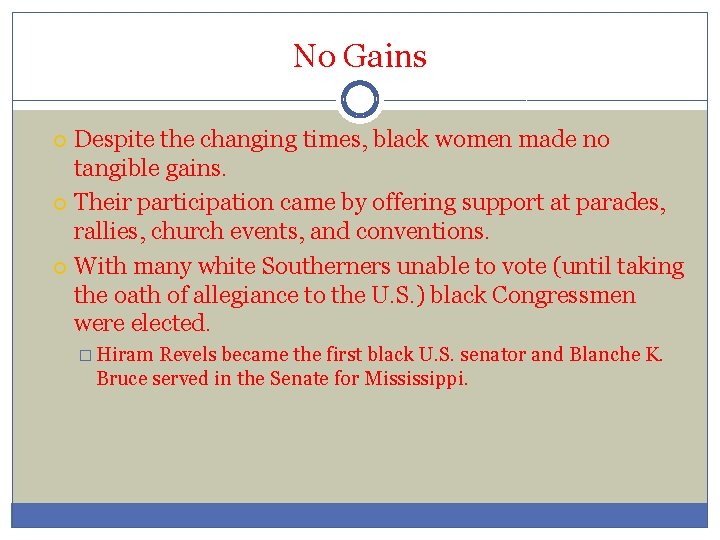 No Gains

Despite the changing times, black women made no tangible gains.

Their participation came by offering support at parades, rallies, church events, and conventions.

With many white Southerners unable to vote (until taking the oath of allegiance to the U.S.) black Congressmen were elected.

Hiram Revels became the first black U.S. senator and Blanche K. Bruce served in the Senate for Mississippi.